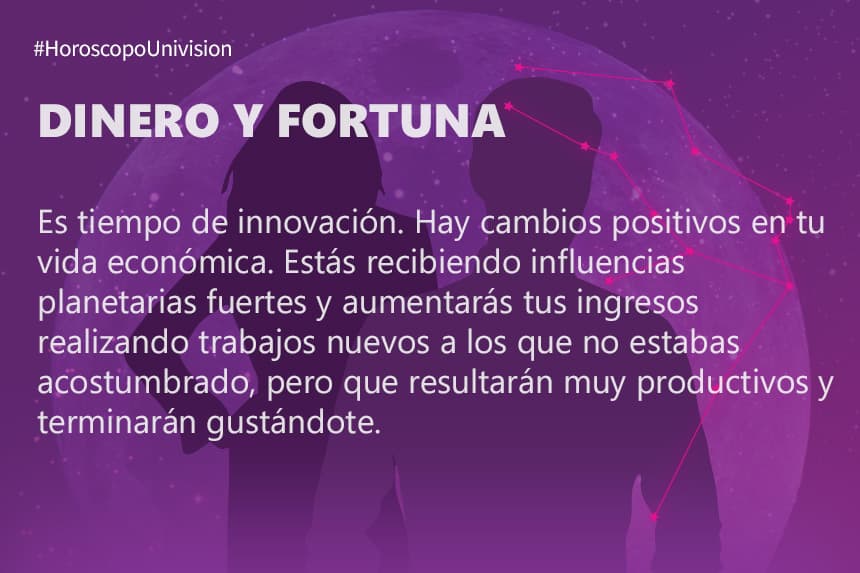 #HoroscopoUnivision

DINERO Y FORTUNA

Es tiempo de innovación. Hay cambios positivos en tu vida económica. Estás recibiendo influencias planetarias fuertes y aumentarás tus ingresos realizando trabajos nuevos a los que no estabas acostumbrado, pero que resultarán muy productivos y terminarán gustándote.